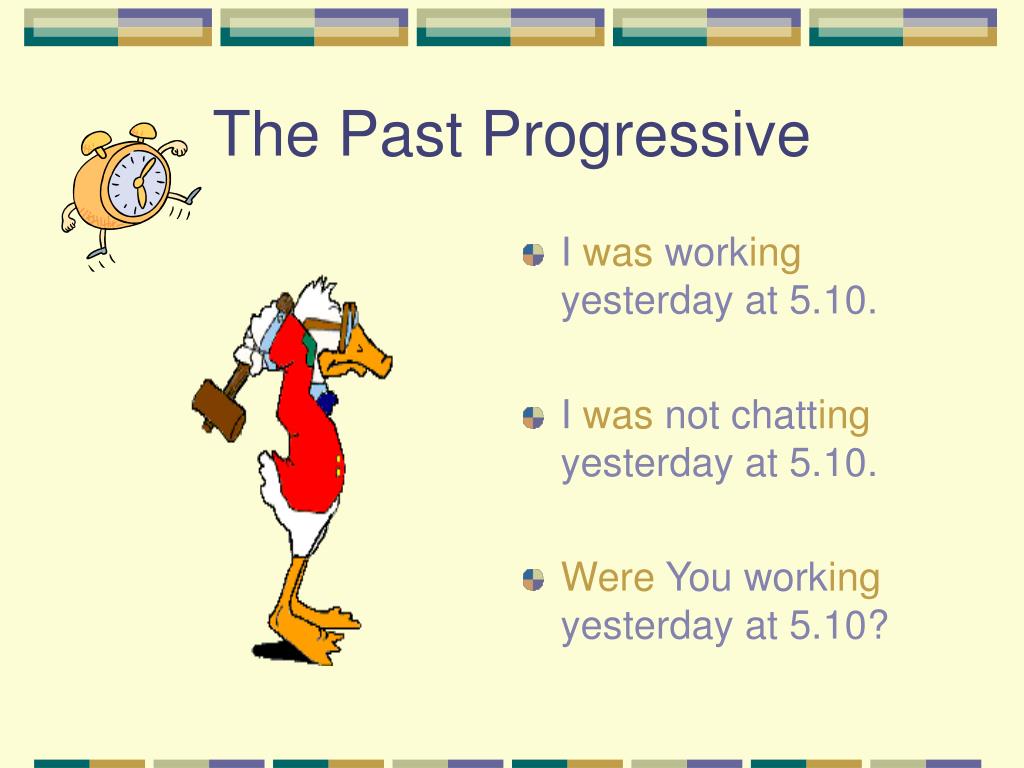 The Past Progressive

I was working yesterday at 5.10.

I was not chatting yesterday at 5.10.

Were You working yesterday at 5.10?